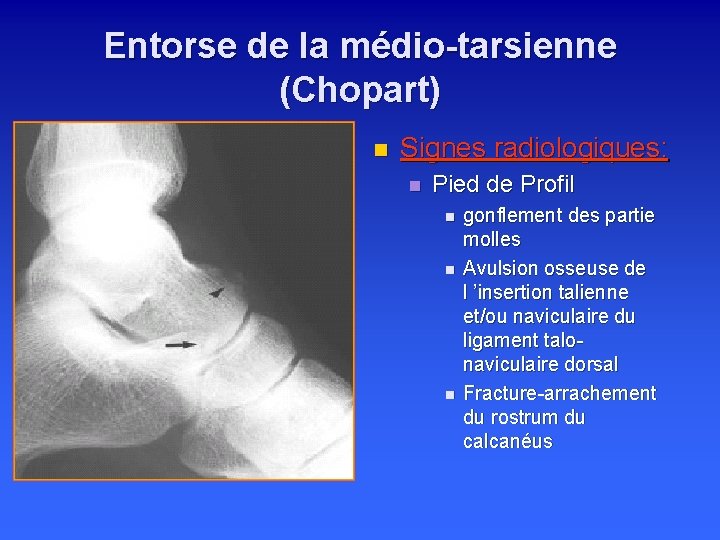 Entorse de la médio-tarsienne (Chopart)

Signes radiologiques:

Pied de Profil

gonflement des partie molles

Avulsion osseuse de l 'insertion talienne et/ou naviculaire du ligament talo-naviculaire dorsal

Fracture-arrachement du rostrum du calcanéus